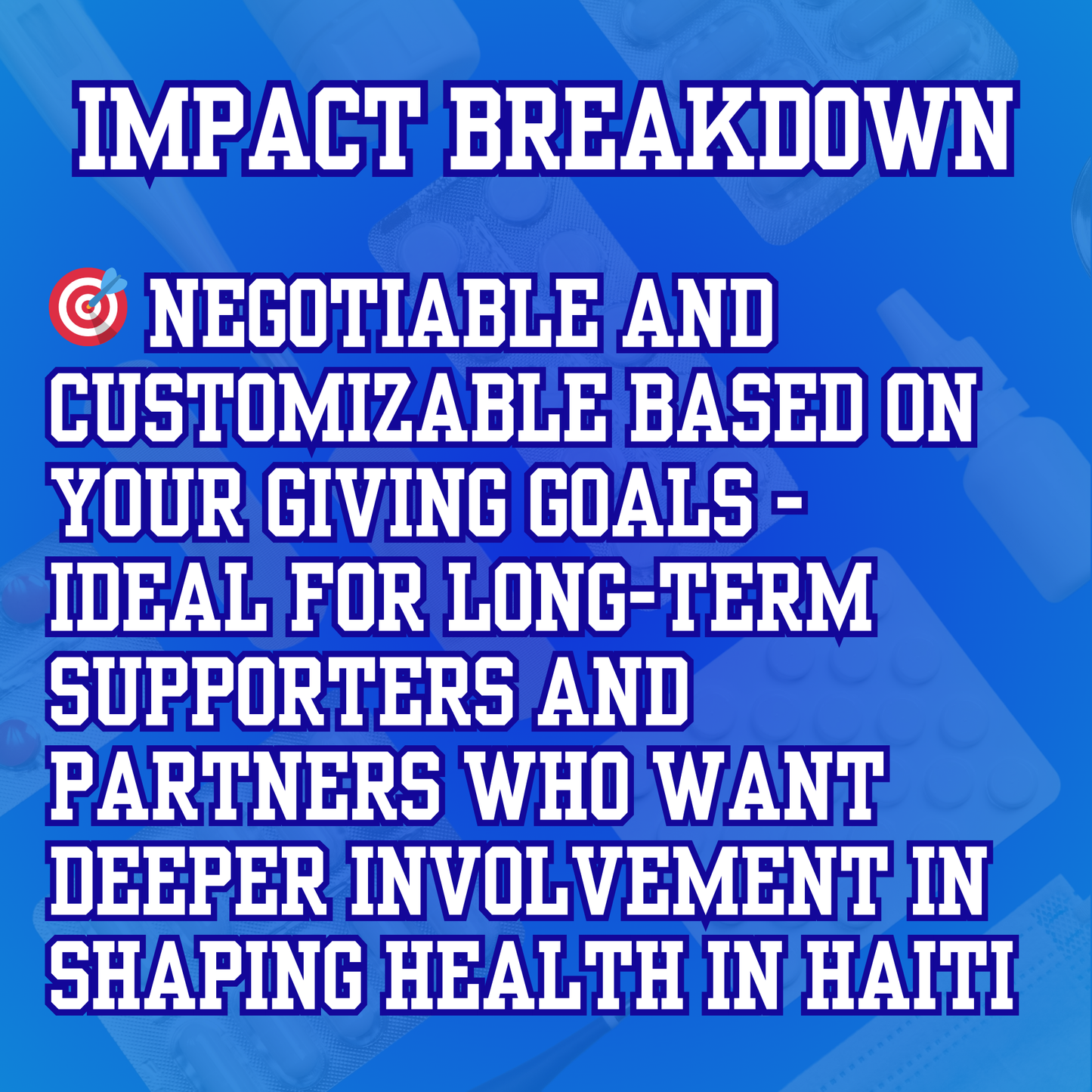 IMPACT BREAKDOWN

🎯 NEGOTIABLE AND CUSTOMIZABLE BASED ON YOUR GIVING GOALS - IDEAL FOR LONG-TERM SUPPORTERS AND PARTNERS WHO WANT DEEPER INVOLVEMENT IN SHAPING HEALTH IN HAITI